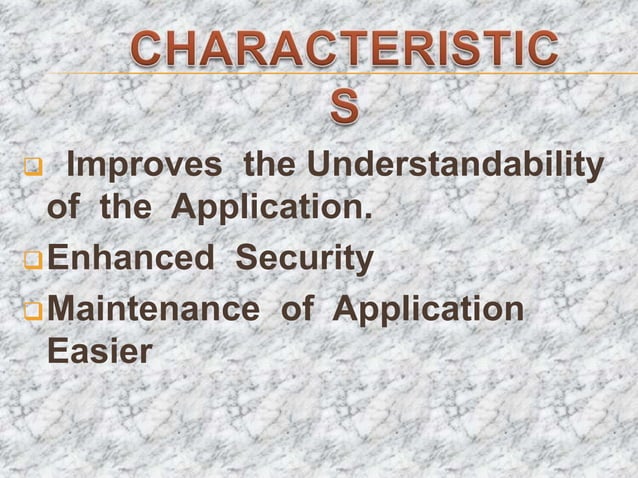 CHARACTERISTICS

Improves the Understandability of the Application.

Enhanced Security

Maintenance of Application Easier